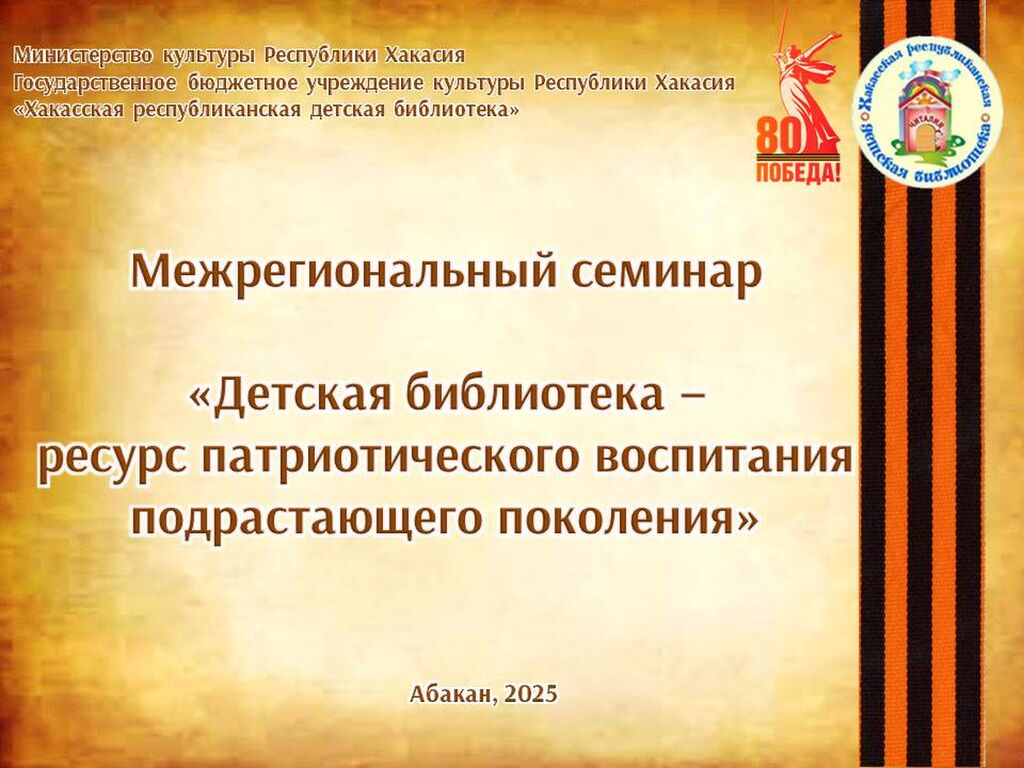 Министерство культуры Республики Хакасия
Государственное бюджетное учреждение культуры Республики Хакасия
«Хакасская республиканская детская библиотека»

80
ПОБЕДА!

Хакасская республиканская детская библиотека

ЧИТАЛИЯ

Межрегиональный семинар

«Детская библиотека – ресурс патриотического воспитания подрастающего поколения»

Абакан, 2025